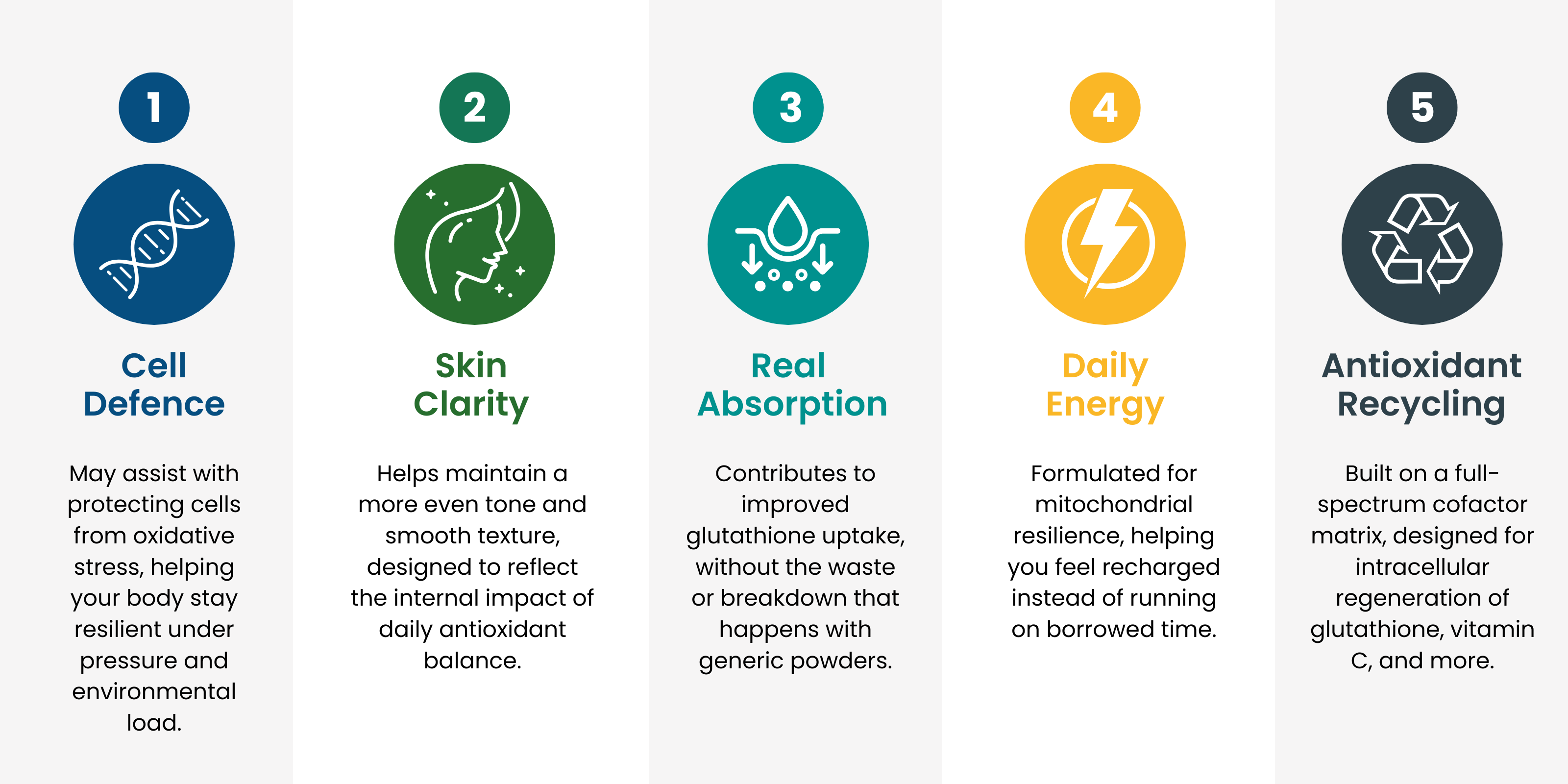 1

Cell Defence

May assist with protecting cells from oxidative stress, helping your body stay resilient under pressure and environmental load.

2

Skin Clarity

Helps maintain a more even tone and smooth texture, designed to reflect the internal impact of daily antioxidant balance.

3

Real Absorption

Contributes to improved glutathione uptake, without the waste or breakdown that happens with generic powders.

4

Daily Energy

Formulated for mitochondrial resilience, helping you feel recharged instead of running on borrowed time.

5

Antioxidant Recycling

Built on a full-spectrum cofactor matrix, designed for intracellular regeneration of glutathione, vitamin C, and more.